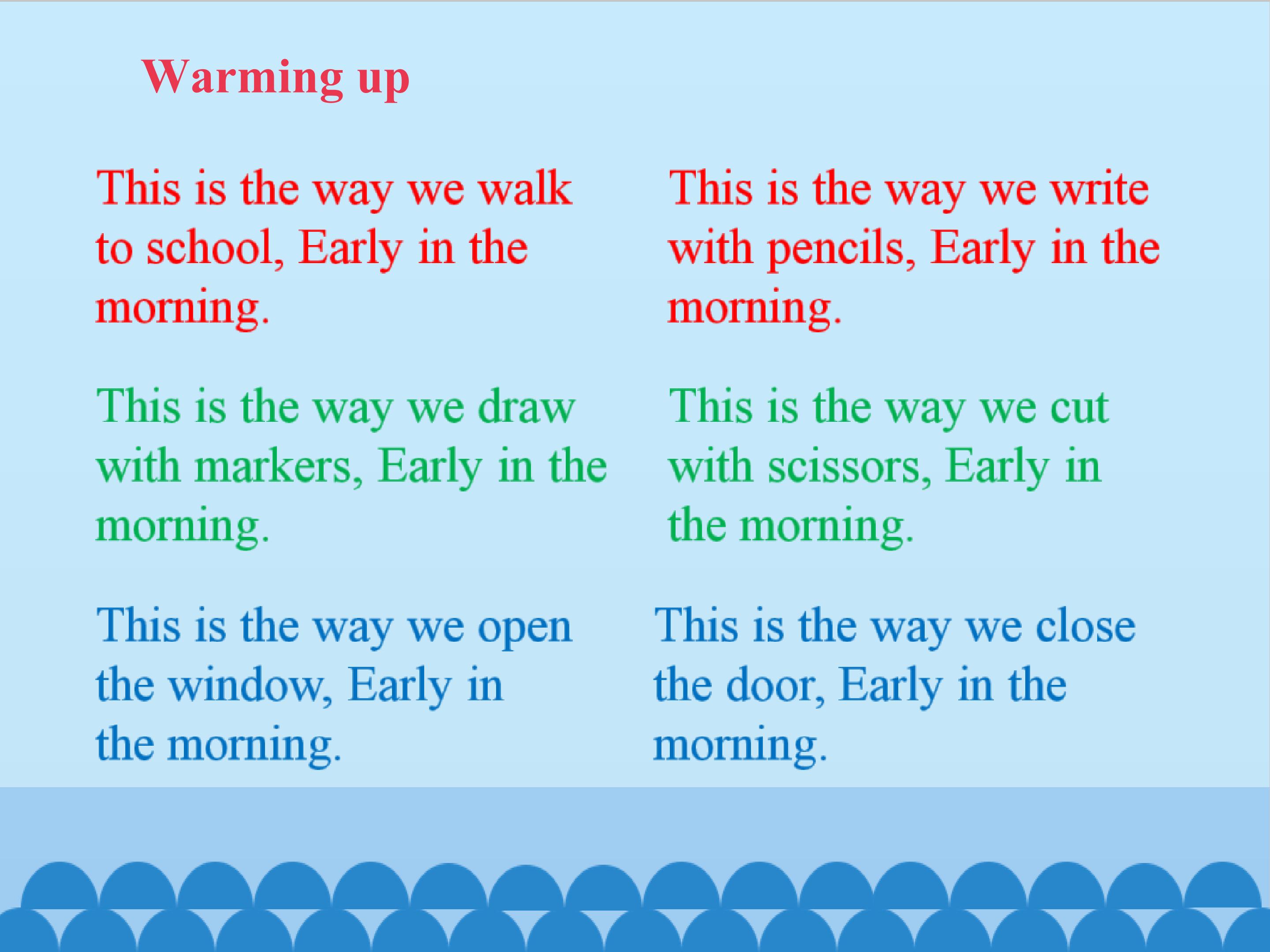 Warming up

This is the way we walk to school, Early in the morning.

This is the way we draw with markers, Early in the morning.

This is the way we open the window, Early in the morning.

This is the way we write with pencils, Early in the morning.

This is the way we cut with scissors, Early in the morning.

This is the way we close the door, Early in the morning.